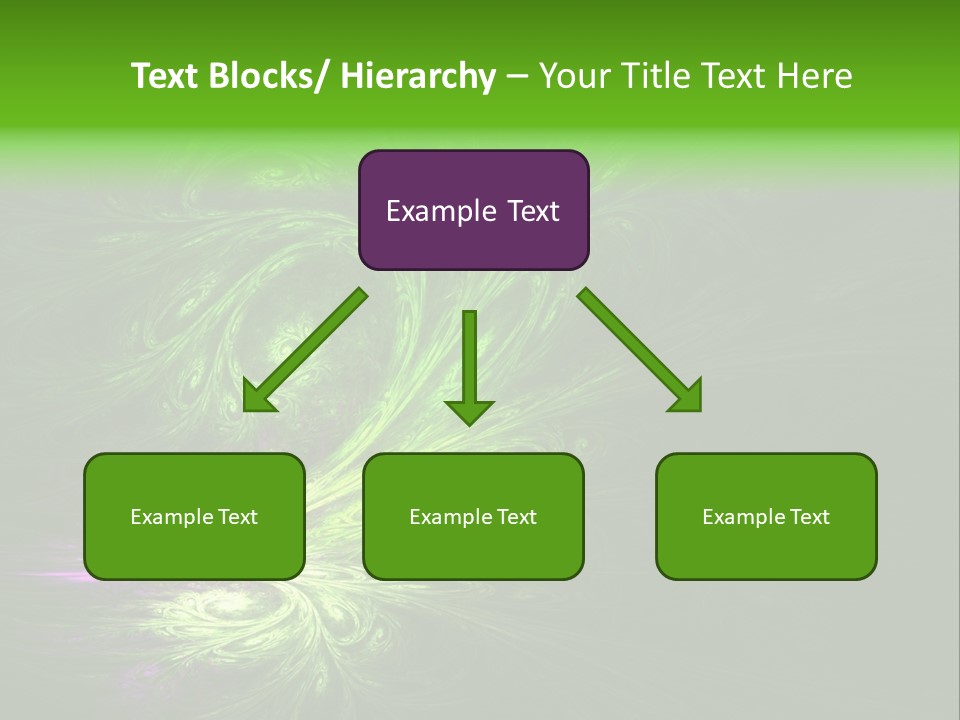 Text Blocks/ Hierarchy – Your Title Text Here

Example Text

Example Text

Example Text

Example Text